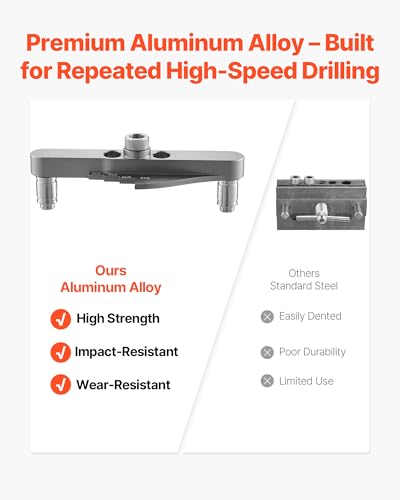 Premium Aluminum Alloy – Built for Repeated High-Speed Drilling

Ours
Aluminum Alloy

High Strength

Impact-Resistant

Wear-Resistant

Others
Standard Steel

Easily Dented

Poor Durability

Limited Use